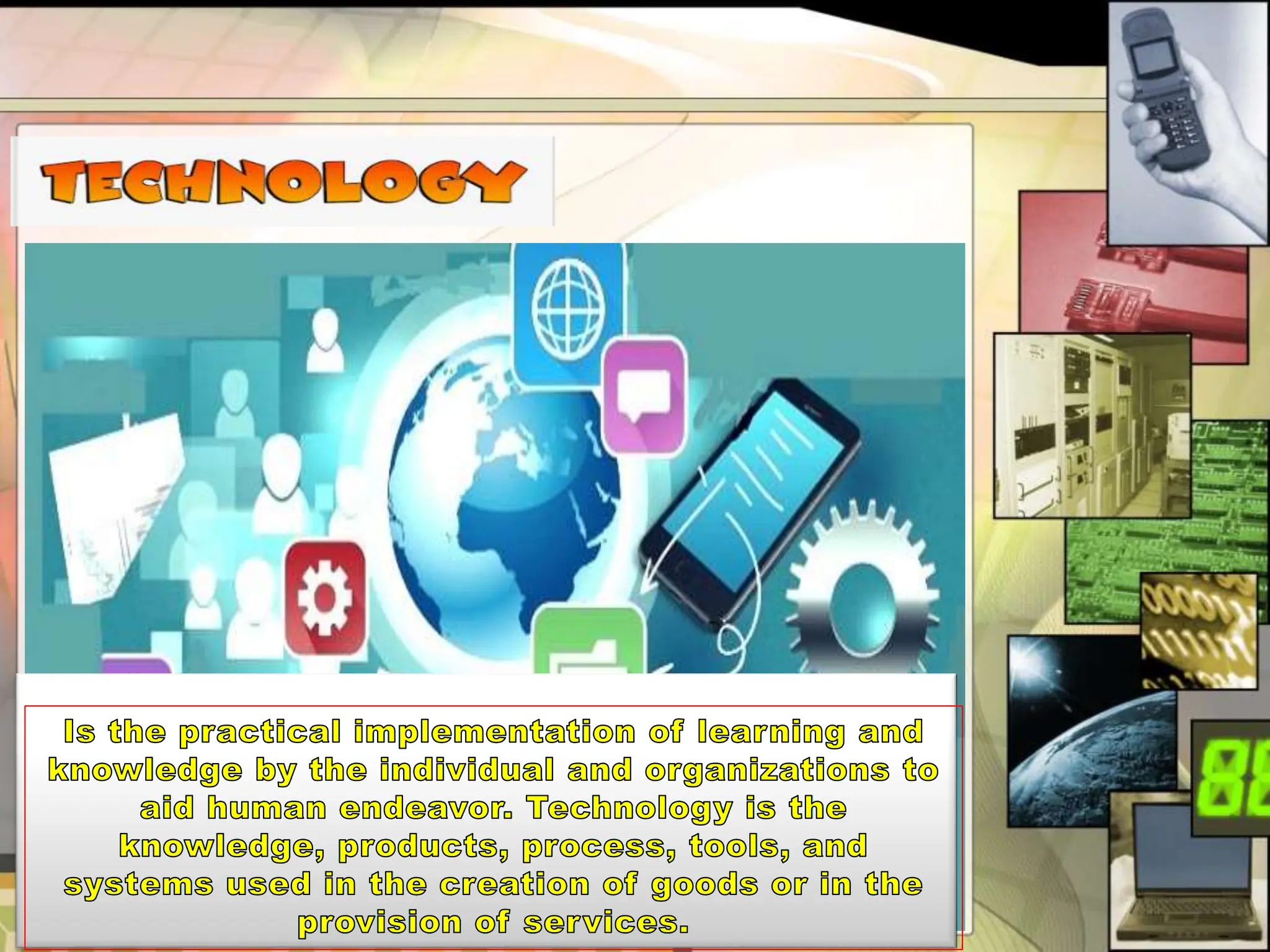 TECHNOLOGY

Is the practical implementation of learning and knowledge by the individual and organizations to aid human endeavor. Technology is the knowledge, products, process, tools, and systems used in the creation of goods or in the provision of services.